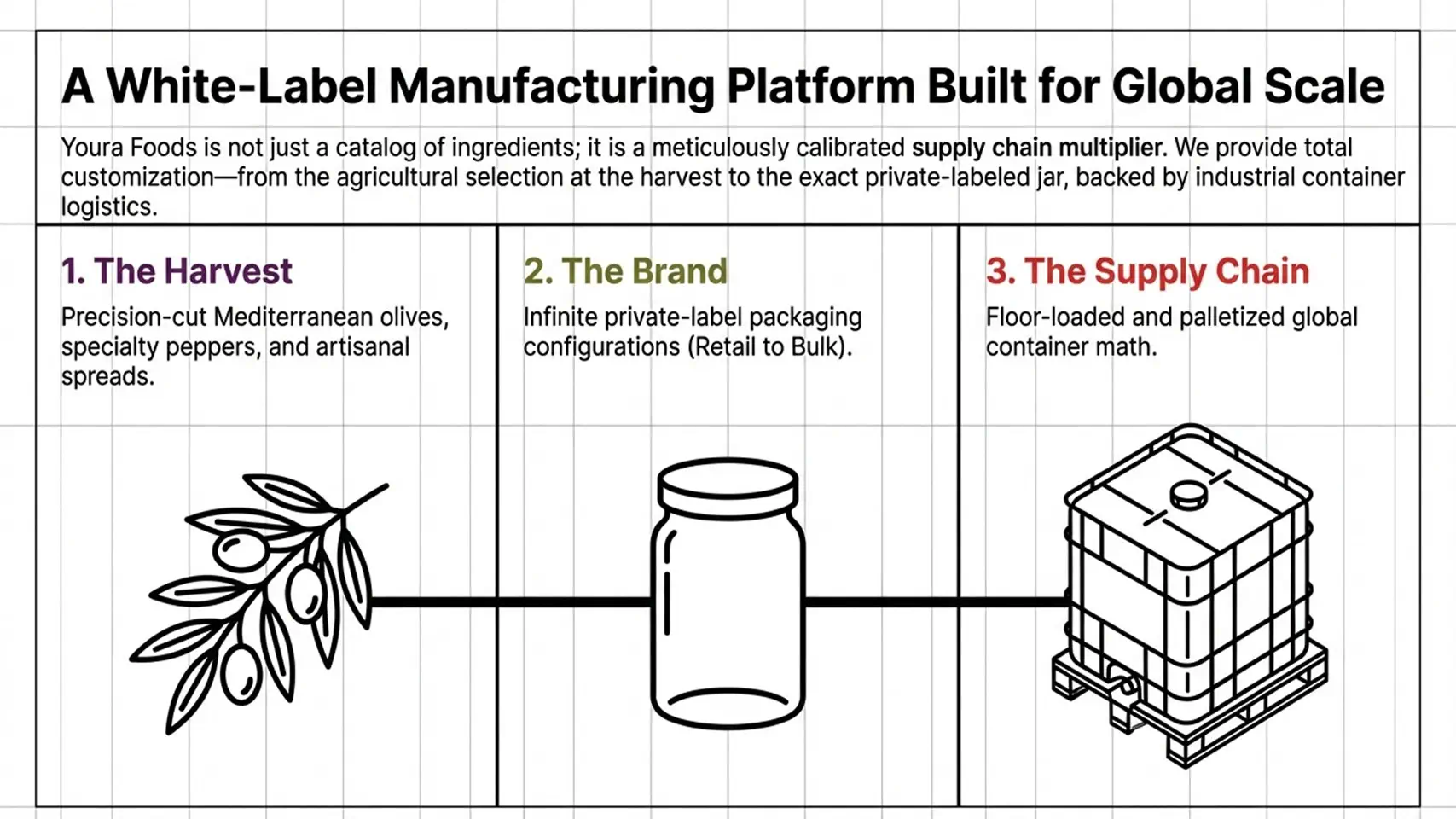 A White-Label Manufacturing Platform Built for Global Scale

Youra Foods is not just a catalog of ingredients; it is a meticulously calibrated supply chain multiplier. We provide total customization—from the agricultural selection at the harvest to the exact private-labeled jar, backed by industrial container logistics.

1. The Harvest

Precision-cut Mediterranean olives, specialty peppers, and artisanal spreads.

2. The Brand

Infinite private-label packaging configurations (Retail to Bulk).

3. The Supply Chain

Floor-loaded and palletized global container math.